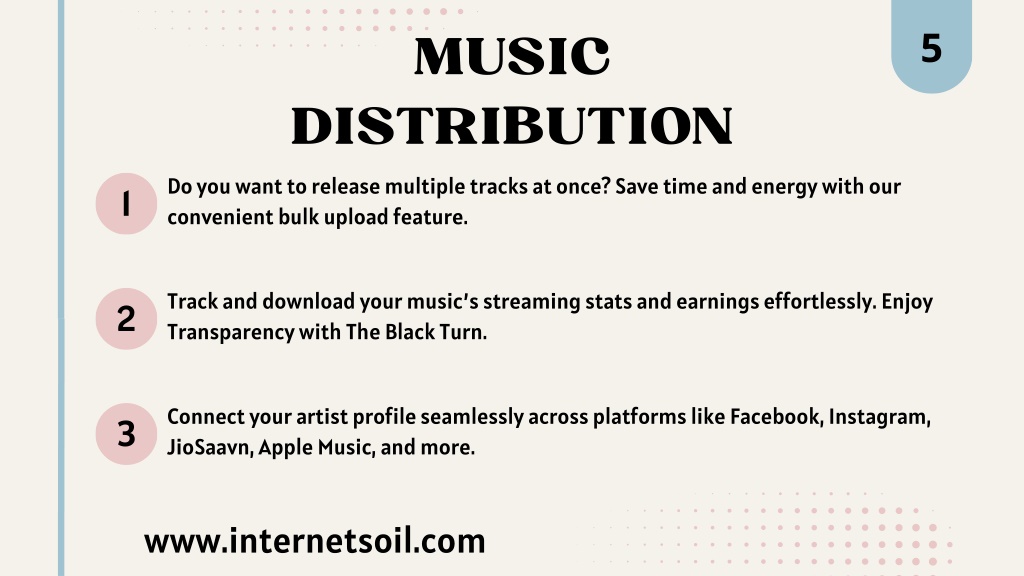 5

MUSIC DISTRIBUTION

1 Do you want to release multiple tracks at once? Save time and energy with our convenient bulk upload feature.

2 Track and download your music's streaming stats and earnings effortlessly. Enjoy Transparency with The Black Turn.

3 Connect your artist profile seamlessly across platforms like Facebook, Instagram, JioSaavn, Apple Music, and more.

www.internetsoil.com